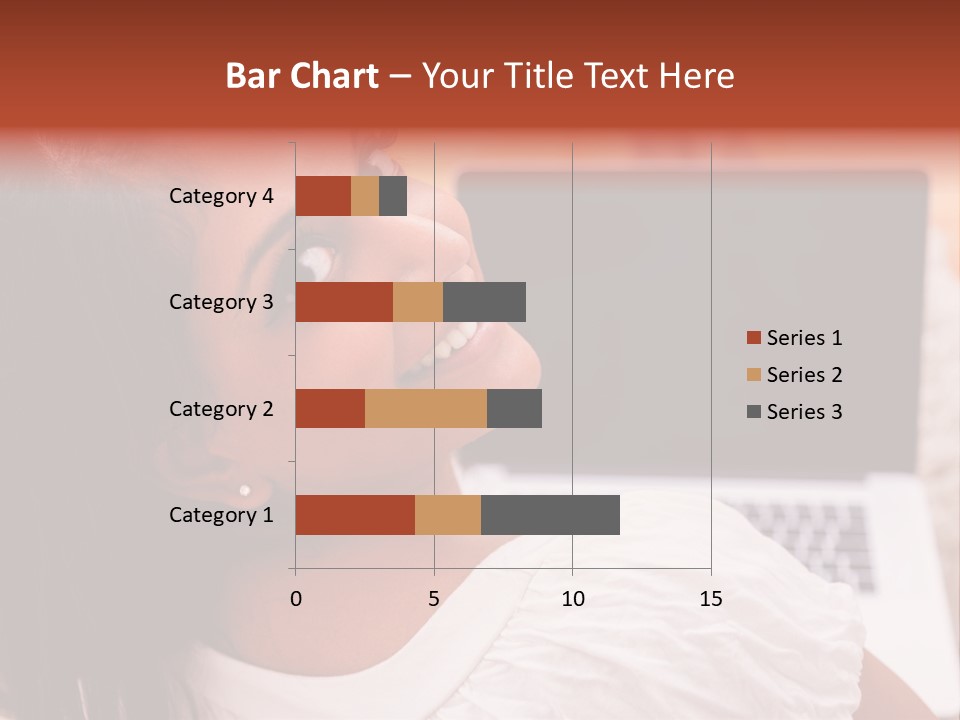 Bar Chart – Your Title Text Here

Category 4

Category 3

Category 2

Category 1

0 5 10 15

Series 1

Series 2

Series 3